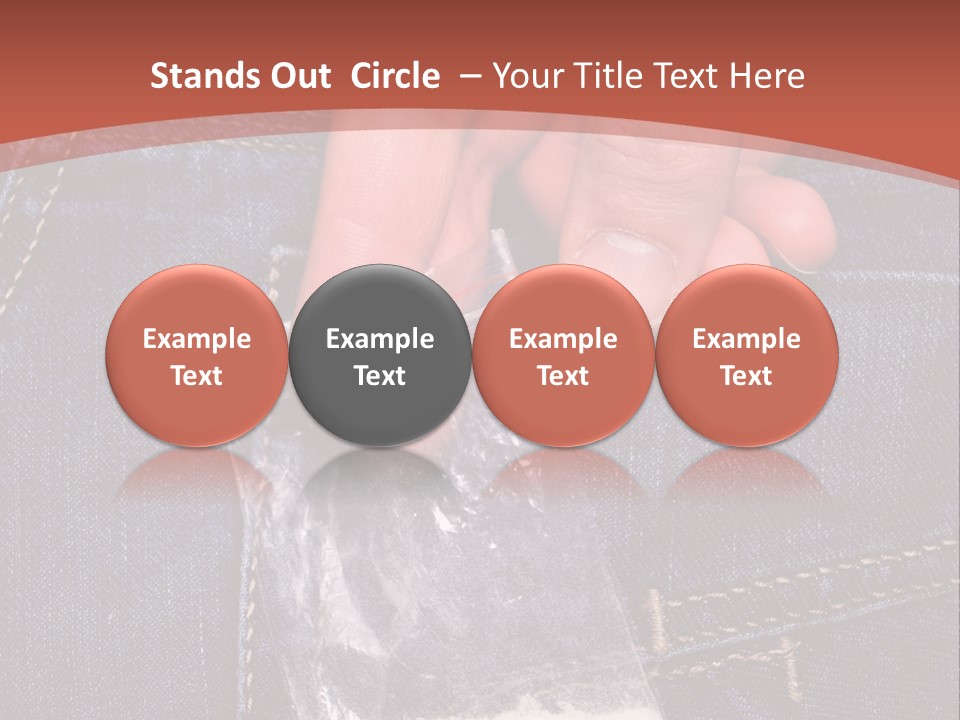 Stands Out Circle – Your Title Text Here

Example Text

Example Text

Example Text

Example Text